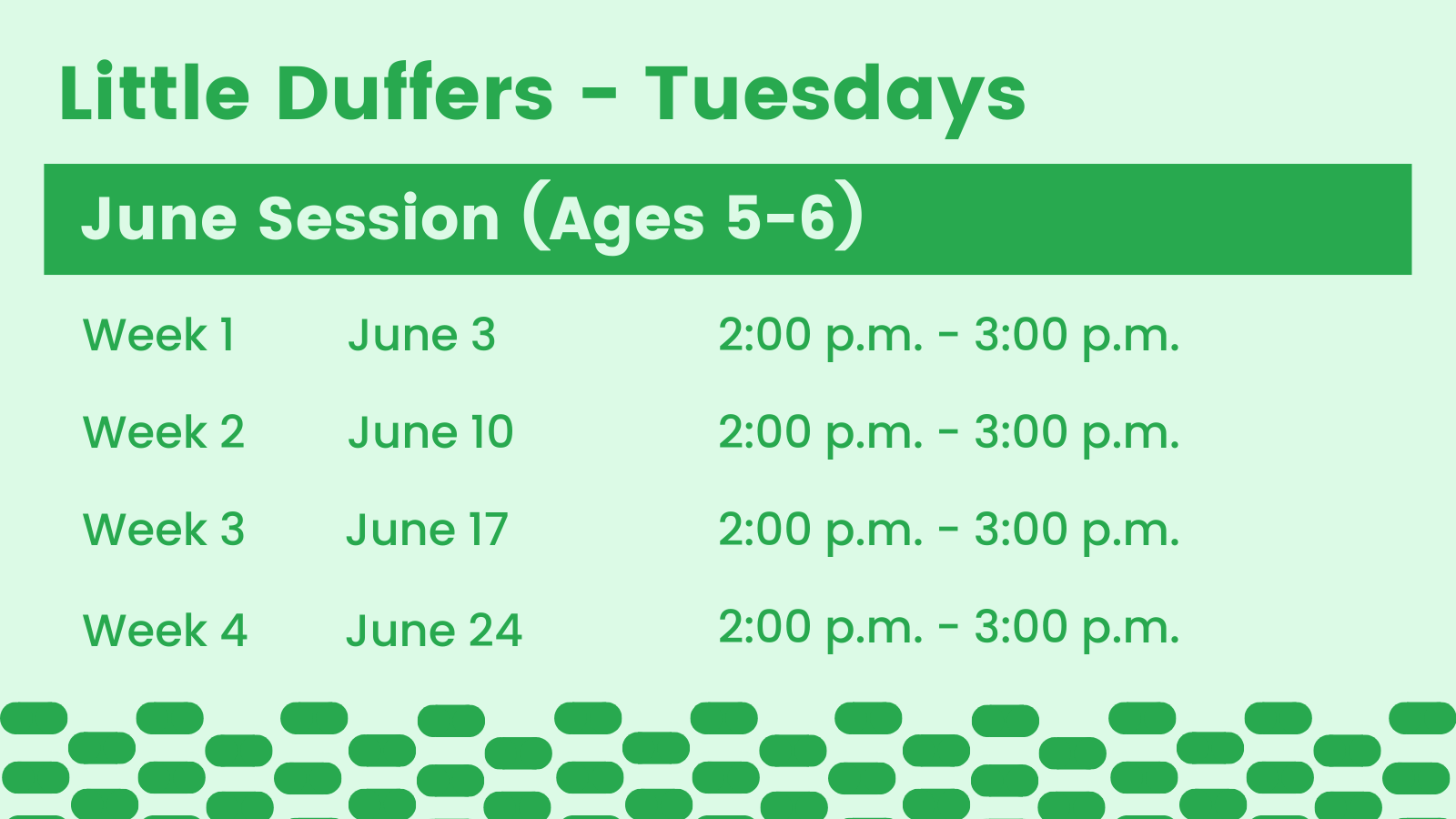 Little Duffers - Tuesdays

June Session (Ages 5-6)

| Week 1 | June 3 | 2:00 p.m. - 3:00 p.m. |
|---|---|---|
| Week 2 | June 10 | 2:00 p.m. - 3:00 p.m. |
| Week 3 | June 17 | 2:00 p.m. - 3:00 p.m. |
| Week 4 | June 24 | 2:00 p.m. - 3:00 p.m. |